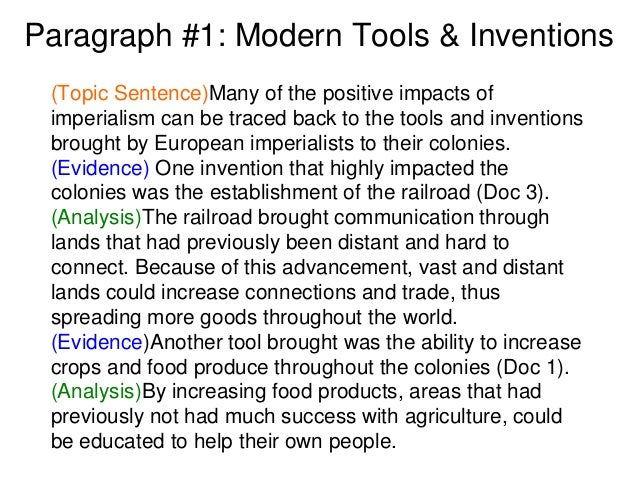 Paragraph #1: Modern Tools & Inventions

(Topic Sentence)Many of the positive impacts of imperialism can be traced back to the tools and inventions brought by European imperialists to their colonies. (Evidence) One invention that highly impacted the colonies was the establishment of the railroad (Doc 3). (Analysis)The railroad brought communication through lands that had previously been distant and hard to connect. Because of this advancement, vast and distant lands could increase connections and trade, thus spreading more goods throughout the world. (Evidence)Another tool brought was the ability to increase crops and food produce throughout the colonies (Doc 1). (Analysis)By increasing food products, areas that had previously not had much success with agriculture, could be educated to help their own people.